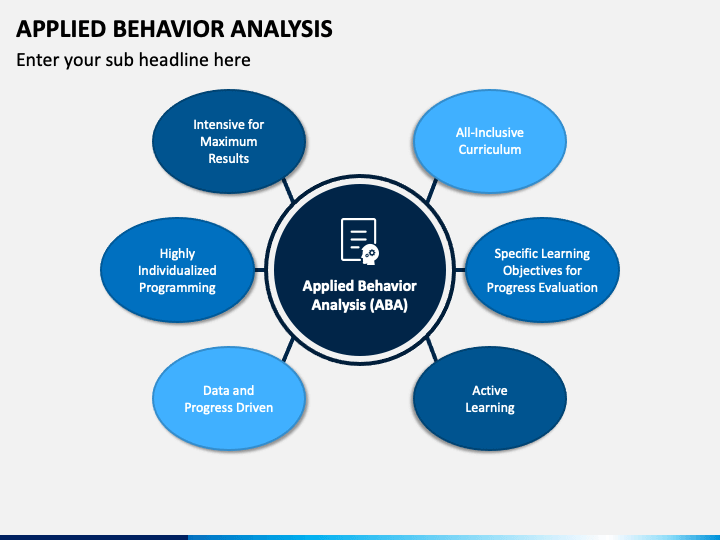 APPLIED BEHAVIOR ANALYSIS

Enter your sub headline here

Intensive for Maximum Results

All-Inclusive Curriculum

Highly Individualized Programming

Applied Behavior Analysis (ABA)

Specific Learning Objectives for Progress Evaluation

Data and Progress Driven

Active Learning